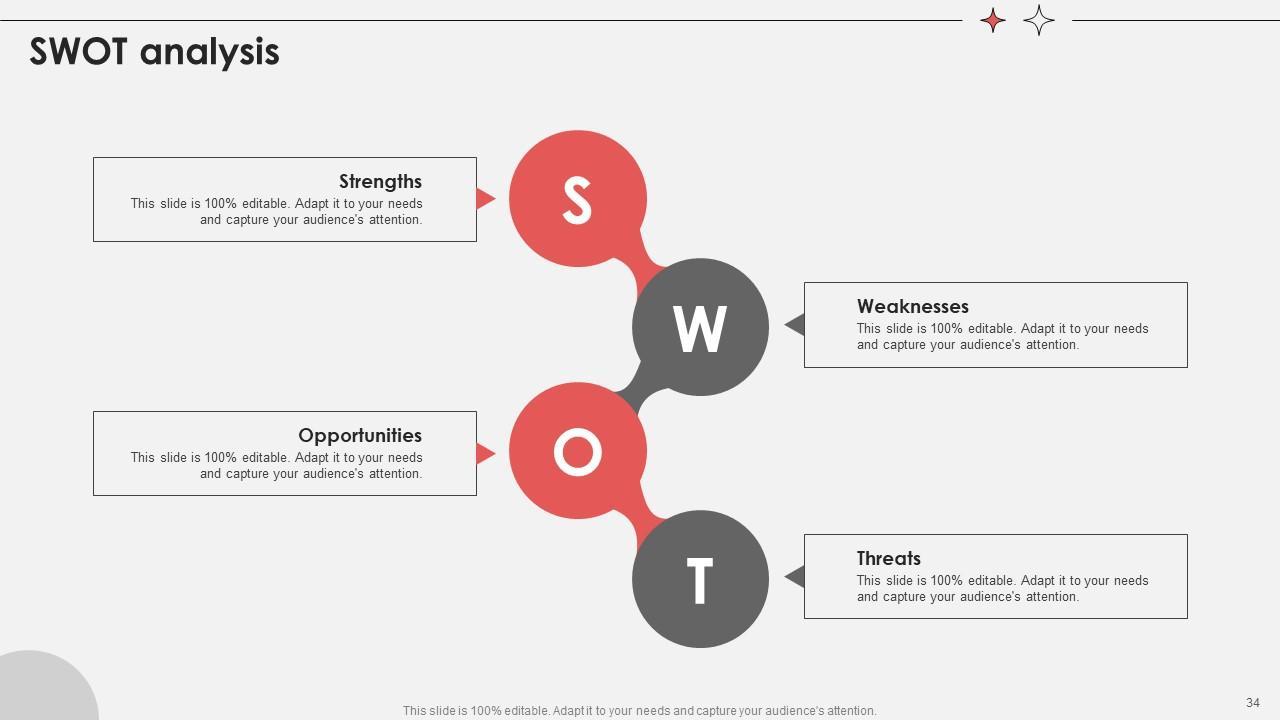 SWOT analysis

Strengths
This slide is 100% editable. Adapt it to your needs and capture your audience's attention.

S

W

Weaknesses
This slide is 100% editable. Adapt it to your needs and capture your audience's attention.

Opportunities
This slide is 100% editable. Adapt it to your needs and capture your audience's attention.

O

T

Threats
This slide is 100% editable. Adapt it to your needs and capture your audience's attention.

This slide is 100% editable. Adapt it to your needs and capture your audience's attention.

34